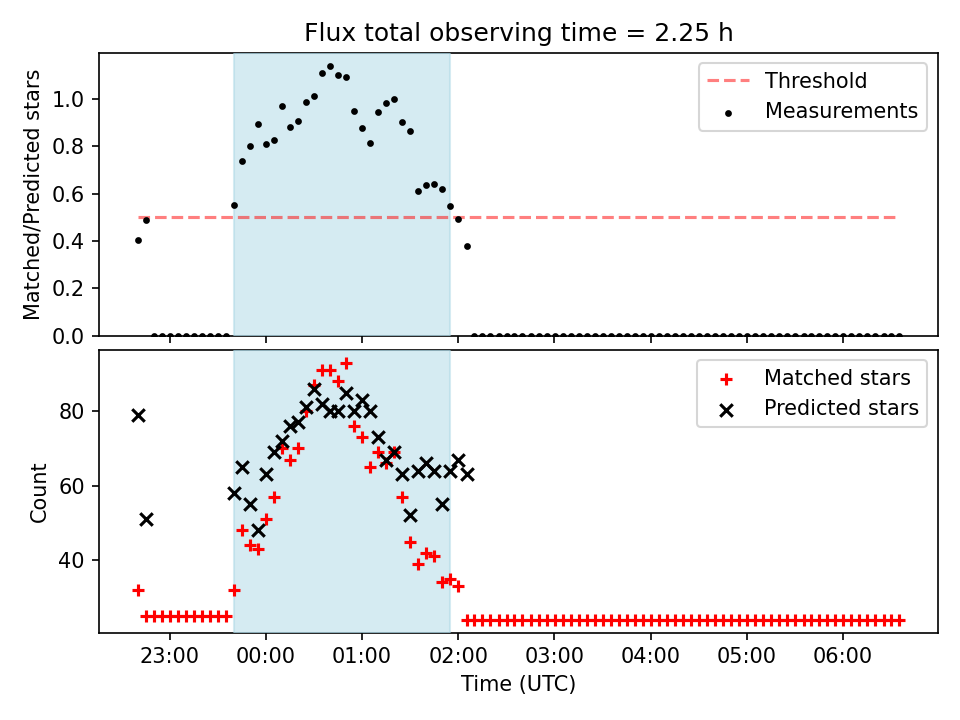 Flux total observing time = 2.25 h

Matched/Predicted stars

1.0
0.8
0.6
0.4
0.2
0.0

Threshold
Measurements

Count

80
60
40

Matched stars
Predicted stars

23:00
00:00
01:00
02:00
03:00
04:00
05:00
06:00

Time (UTC)